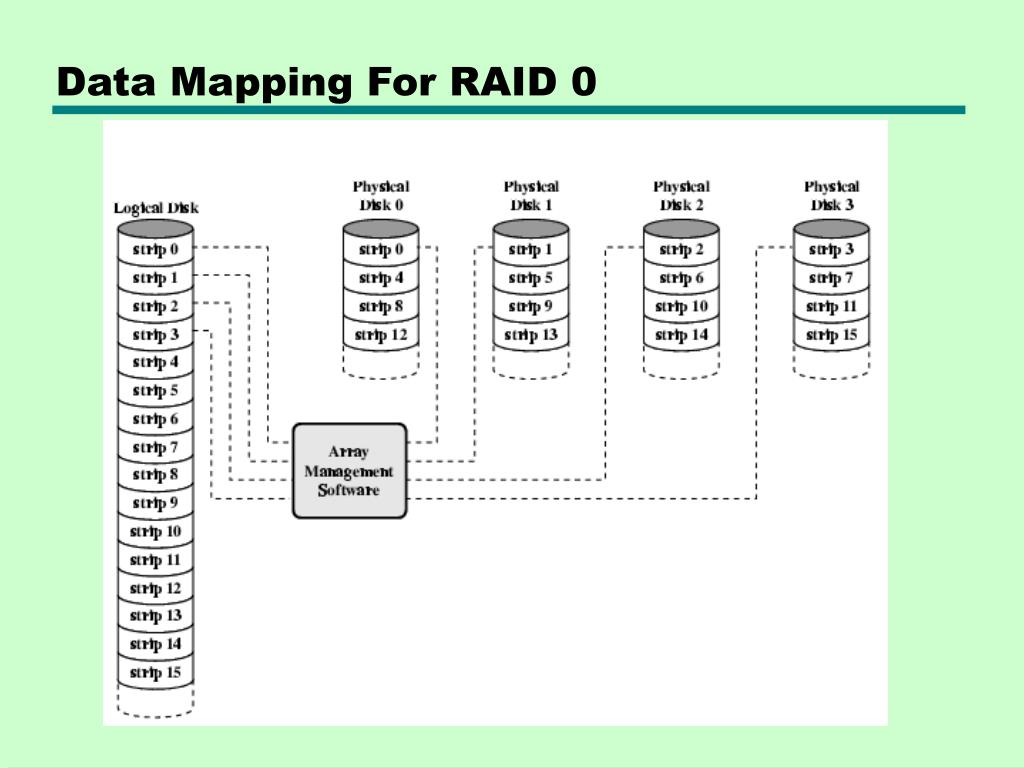 Data Mapping For RAID 0

Logical Disk

strip 0
strip 1
strip 2
strip 3
strip 4
strip 5
strip 6
strip 7
strip 8
strip 9
strip 10
strip 11
strip 12
strip 13
strip 14
strip 15

Physical Disk 0

strip 0
strip 4
strip 8
strip 12

Physical Disk 1

strip 1
strip 5
strip 9
strip 13

Physical Disk 2

strip 2
strip 6
strip 10
strip 14

Physical Disk 3

strip 3
strip 7
strip 11
strip 15

Array Management Software